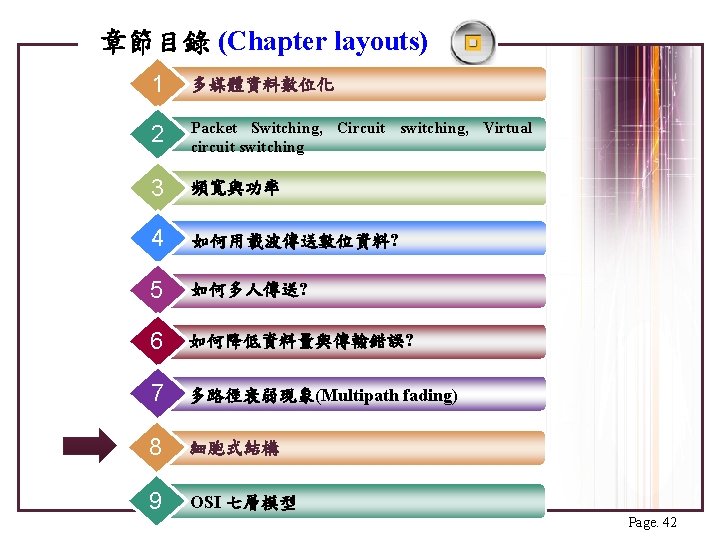 章節目錄 (Chapter layouts)

1 多媒體資料數位化

2 Packet Switching, Circuit switching, Virtual circuit switching

3 頻寬與功率

4 如何用載波傳送數位資料?

5 如何多人傳送?

6 如何降低資料量與傳輸錯誤?

7 多路徑衰弱現象(Multipath fading)

8 細胞式結構

9 OSI 七層模型

Page. 42